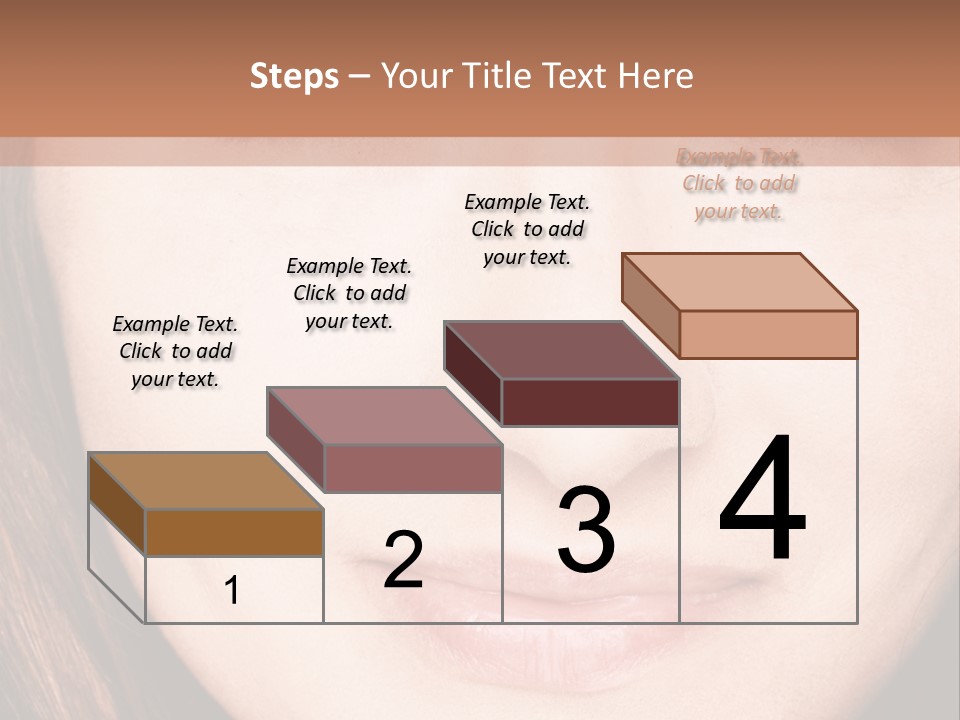 Steps – Your Title Text Here

Example Text. Click to add your text.

Example Text. Click to add your text.

Example Text. Click to add your text.

Example Text. Click to add your text.

1

2

3

4